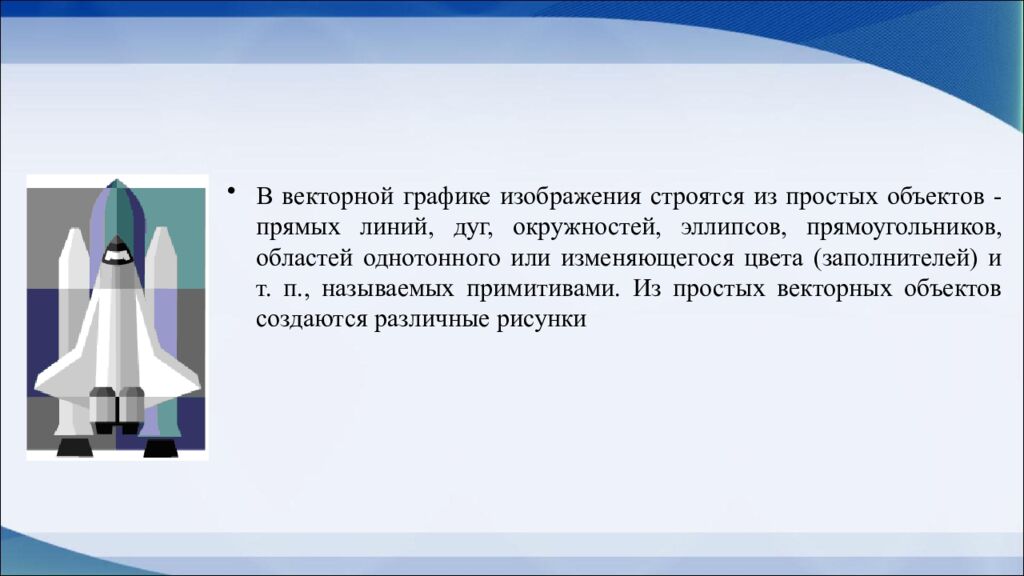 • В векторной графике изображения строятся из простых объектов - прямых линий, дуг, окружностей, эллипсов, прямоугольников, областей однотонного или изменяющегося цвета (заполнителей) и т. п., называемых примитивами. Из простых векторных объектов создаются различные рисунки